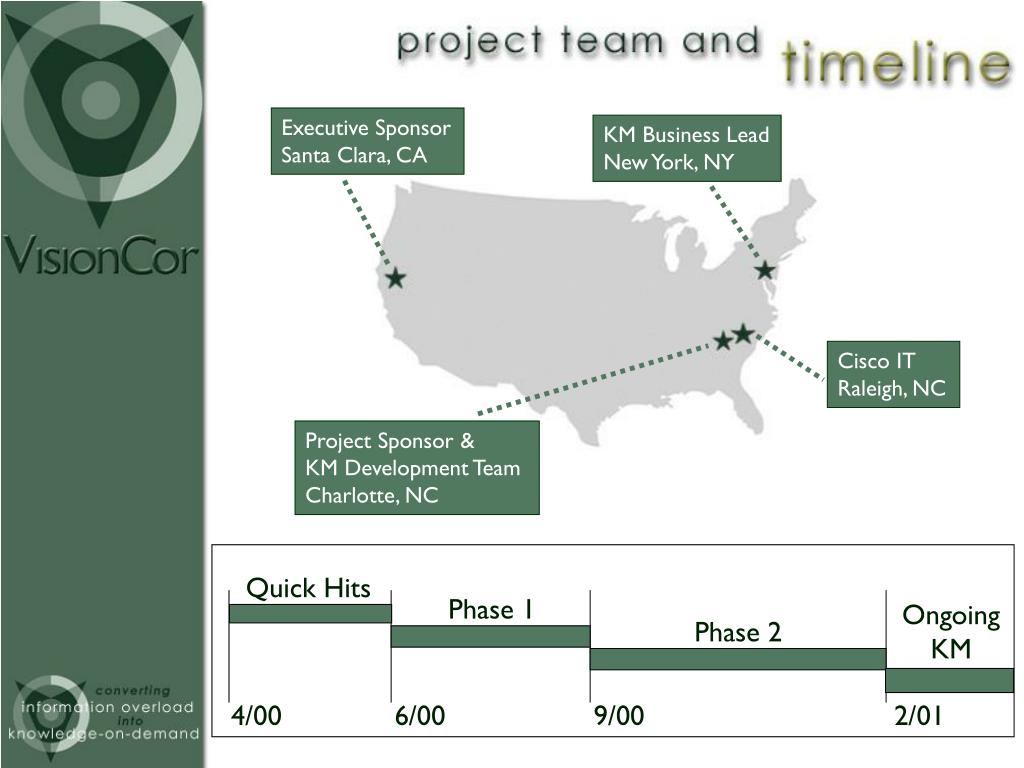 VisionCor

project team and timeline

Executive Sponsor
Santa Clara, CA

KM Business Lead
New York, NY

Cisco IT
Raleigh, NC

Project Sponsor &
KM Development Team
Charlotte, NC

Quick Hits

Phase 1

Phase 2

Ongoing KM

4/00

6/00

9/00

2/01

converting
information overload
into
knowledge-on-demand